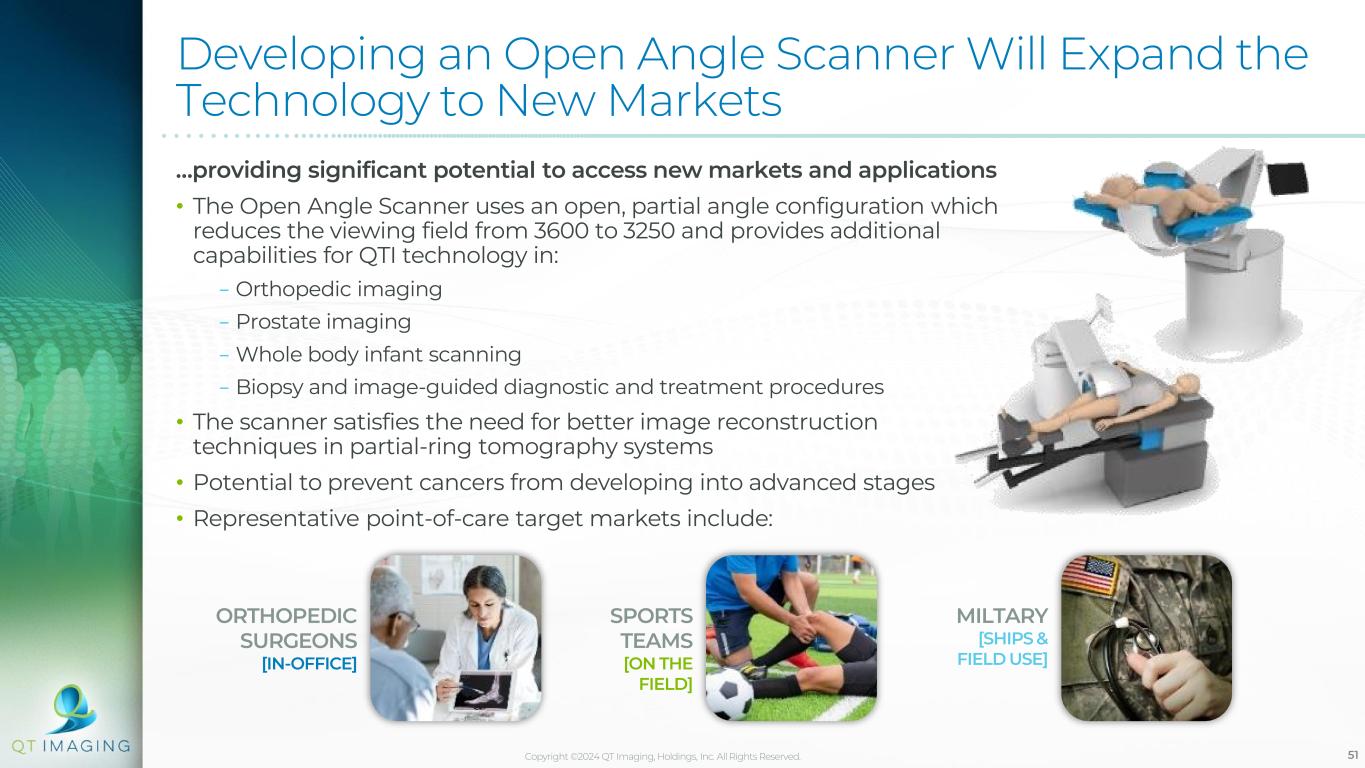 Developing an Open Angle Scanner Will Expand the Technology to New Markets

...providing significant potential to access new markets and applications

• The Open Angle Scanner uses an open, partial angle configuration which reduces the viewing field from 3600 to 3250 and provides additional capabilities for QTI technology in:

– Orthopedic imaging

– Prostate imaging

– Whole body infant scanning

– Biopsy and image-guided diagnostic and treatment procedures

• The scanner satisfies the need for better image reconstruction techniques in partial-ring tomography systems

• Potential to prevent cancers from developing into advanced stages

• Representative point-of-care target markets include:

ORTHOPEDIC SURGEONS [IN-OFFICE]

SPORTS TEAMS [ON THE FIELD]

MILTARY [SHIPS & FIELD USE]

QT IMAGING

Copyright ©2024 QT Imaging, Holdings, Inc. All Rights Reserved.

51